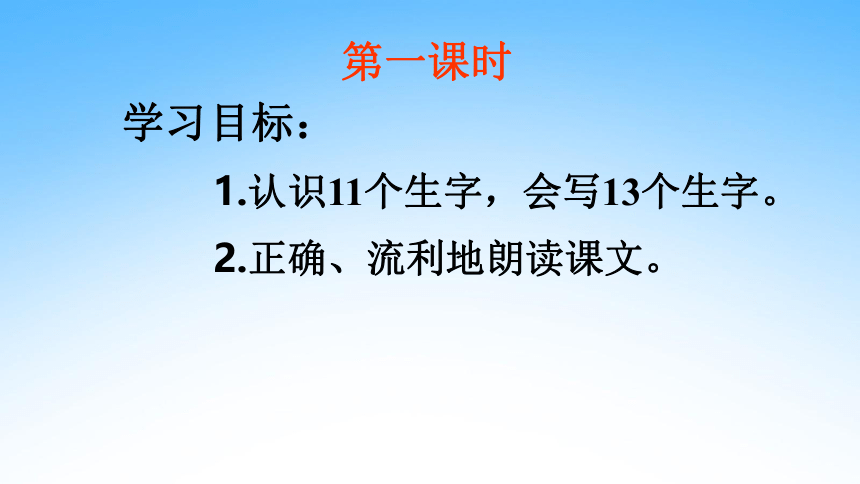 第一课时

学习目标：

1.认识11个生字，会写13个生字。

2.正确、流利地朗读课文。